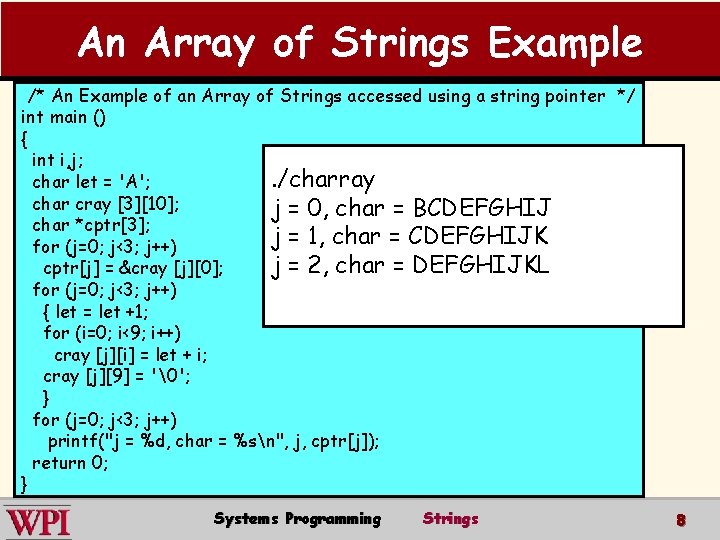 An Array of Strings Example

/* An Example of an Array of Strings accessed using a string pointer */
int main ()
{
int i,j;
char let = 'A';
char cray [3][10];
char *cptr[3];
for (j=0; j<3; j++)
cptr[j] = &cray [j][0];
for (j=0; j<3; j++)
{ let = let +1;
for (i=0; i<9; i++)
cray [j][i] = let + i;
cray [j][9] = '\0';
}
for (j=0; j<3; j++)
printf("j = %d, char = %s\n", j, cptr[j]);
return 0;
}

./charray
j = 0, char = BCDEFGHIJ
j = 1, char = CDEFGHIJK
j = 2, char = DEFGHIJKL

WPI Systems Programming Strings 8